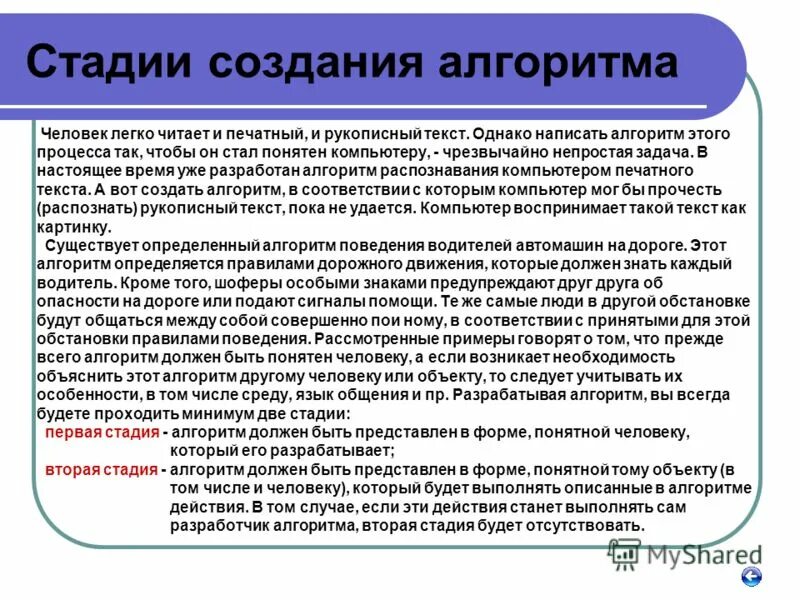 Стадии создания алгоритма

Человек легко читает и печатный, и рукописный текст. Однако написать алгоритм этого процесса так, чтобы он стал понятен компьютеру, - чрезвычайно непростая задача. В настоящее время уже разработан алгоритм распознавания компьютером печатного текста. А вот создать алгоритм, в соответствии с которым компьютер мог бы прочесть (распознать) рукописный текст, пока не удается. Компьютер воспринимает такой текст как картинку.

Существует определенный алгоритм поведения водителей автомашин на дороге. Этот алгоритм определяется правилами дорожного движения, которые должен знать каждый водитель. Кроме того, шоферы особыми знаками предупреждают друг друга об опасности на дороге или подают сигналы помощи. Те же самые люди в другой обстановке будут общаться между собой совершенно пои ному, в соответствии с принятыми для этой обстановки правилами поведения. Рассмотренные примеры говорят о том, что прежде всего алгоритм должен быть понятен человеку, а если возникает необходимость объяснить этот алгоритм другому человеку или объекту, то следует учитывать их особенности, в том числе среду, язык общения и пр. Разрабатывая алгоритм, вы всегда будете проходить минимум две стадии:

первая стадия - алгоритм должен быть представлен в форме, понятной человеку, который его разрабатывает;

вторая стадия - алгоритм должен быть представлен в форме, понятной тому объекту (в том числе и человеку), который будет выполнять описанные в алгоритме действия. В том случае, если эти действия станет выполнять сам разработчик алгоритма, вторая стадия будет отсутствовать.

MyShared